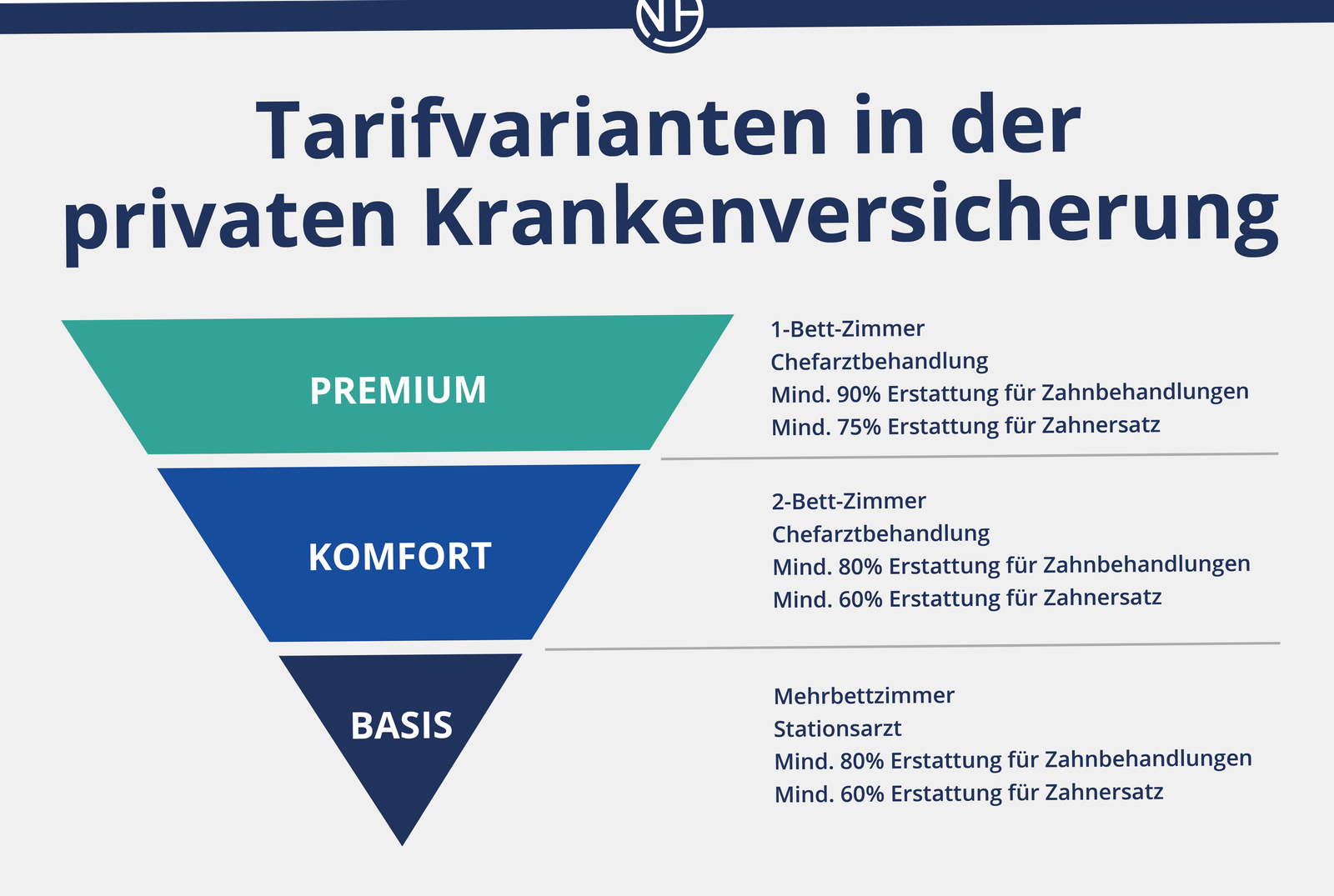 NH

Tarifvarianten in der privaten Krankenversicherung

PREMIUM

1-Bett-Zimmer
Chefarztbehandlung
Mind. 90% Erstattung für Zahnbehandlungen
Mind. 75% Erstattung für Zahnersatz

KOMFORT

2-Bett-Zimmer
Chefarztbehandlung
Mind. 80% Erstattung für Zahnbehandlungen
Mind. 60% Erstattung für Zahnersatz

BASIS

Mehrbettzimmer
Stationsarzt
Mind. 80% Erstattung für Zahnbehandlungen
Mind. 60% Erstattung für Zahnersatz